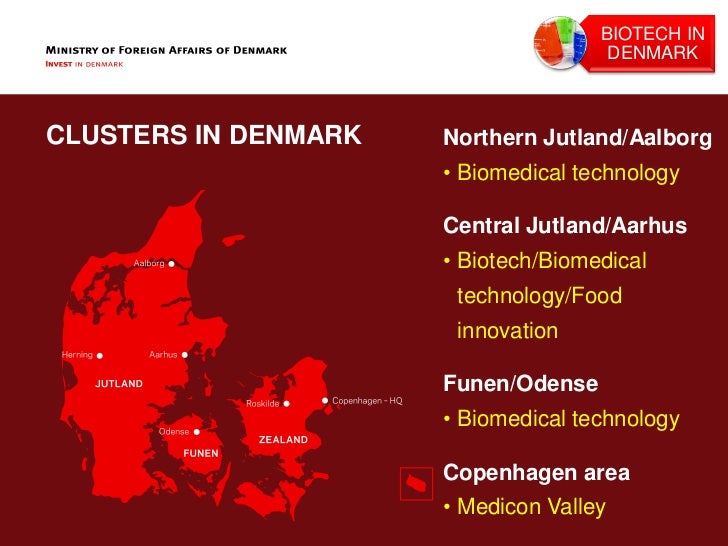 MINISTRY OF FOREIGN AFFAIRS OF DENMARK
INVEST IN DENMARK

BIOTECH IN DENMARK

CLUSTERS IN DENMARK

Aalborg
Herning
Aarhus
JUTLAND
Roskilde
Copenhagen – HQ
Odense
FUNEN
ZEALAND

Northern Jutland/Aalborg
• Biomedical technology

Central Jutland/Aarhus
• Biotech/Biomedical technology/Food innovation

Funen/Odense
• Biomedical technology

Copenhagen area
• Medicon Valley